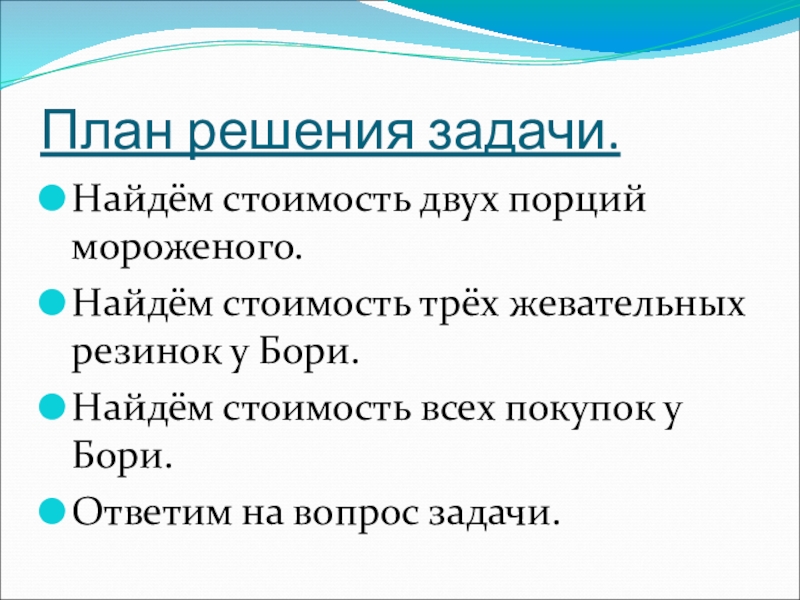 План решения задачи.

Найдём стоимость двух порций мороженого.

Найдём стоимость трёх жевательных резинок у Бори.

Найдём стоимость всех покупок у Бори.

Ответим на вопрос задачи.